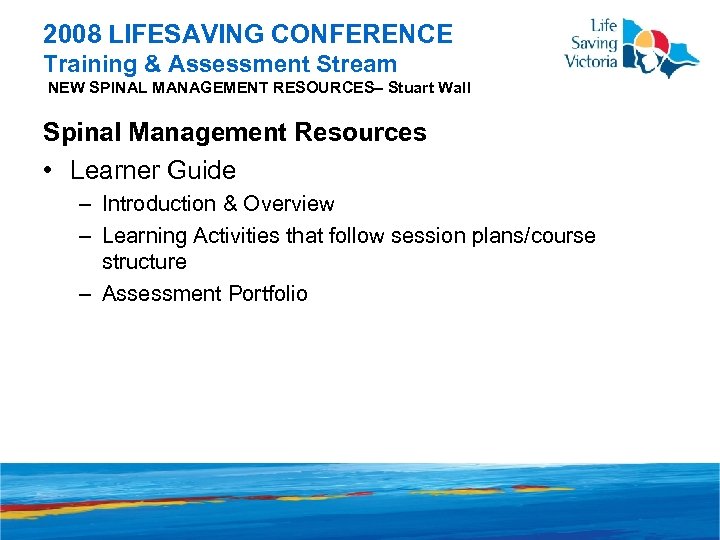 2008 LIFESAVING CONFERENCE
Training & Assessment Stream
NEW SPINAL MANAGEMENT RESOURCES– Stuart Wall

Life Saving Victoria

Spinal Management Resources

• Learner Guide
– Introduction & Overview
– Learning Activities that follow session plans/course structure
– Assessment Portfolio